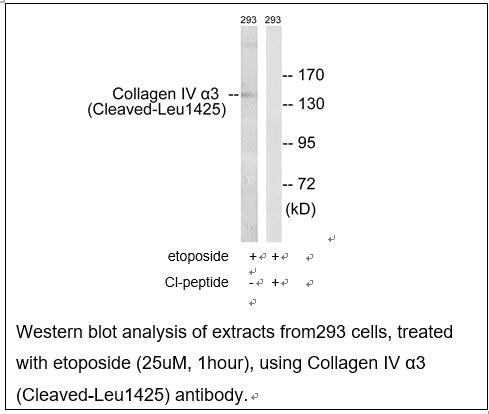 293 293

Collagen IV α3 --
(Cleaved-Leu1425)

-- 170
-- 130
-- 95
-- 72
(kD)

etoposide + +

Cl-peptide - +

Western blot analysis of extracts from293 cells, treated with etoposide (25uM, 1hour), using Collagen IV α3 (Cleaved-Leu1425) antibody.